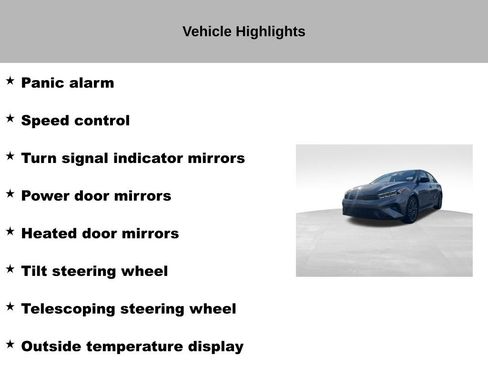 Vehicle Highlights

★ Panic alarm

★ Speed control

★ Turn signal indicator mirrors

★ Power door mirrors

★ Heated door mirrors

★ Tilt steering wheel

★ Telescoping steering wheel

★ Outside temperature display